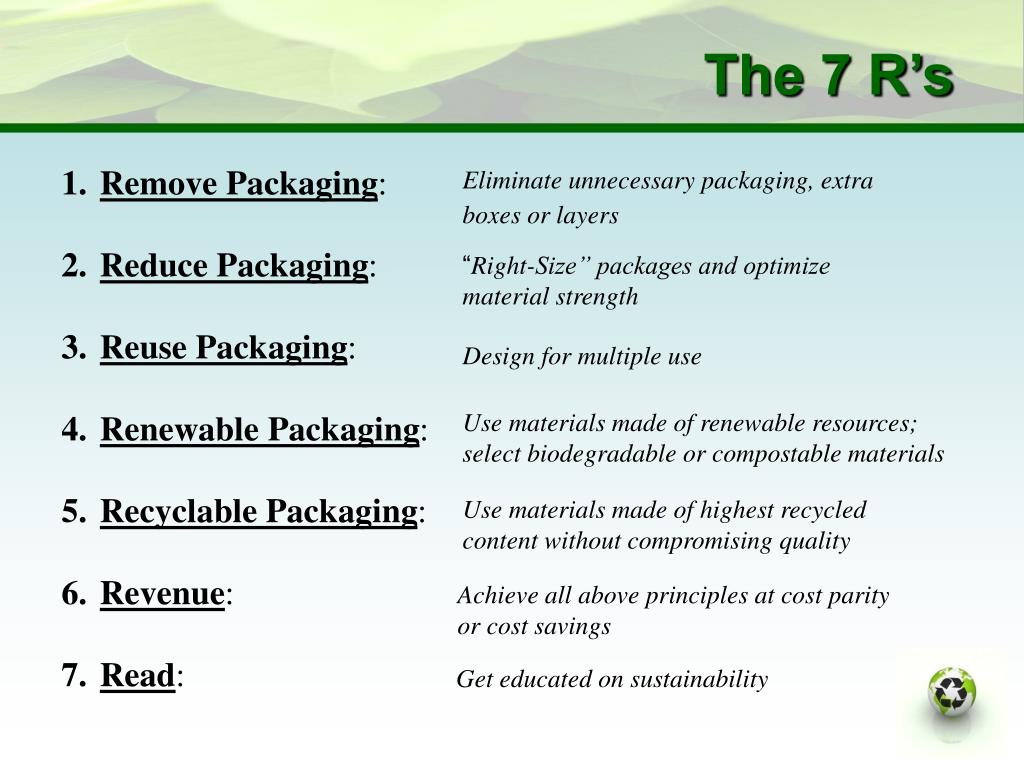 The 7 R’s

1. Remove Packaging: Eliminate unnecessary packaging, extra boxes or layers

2. Reduce Packaging: “Right-Size” packages and optimize material strength

3. Reuse Packaging: Design for multiple use

4. Renewable Packaging: Use materials made of renewable resources; select biodegradable or compostable materials

5. Recyclable Packaging: Use materials made of highest recycled content without compromising quality

6. Revenue: Achieve all above principles at cost parity or cost savings

7. Read: Get educated on sustainability